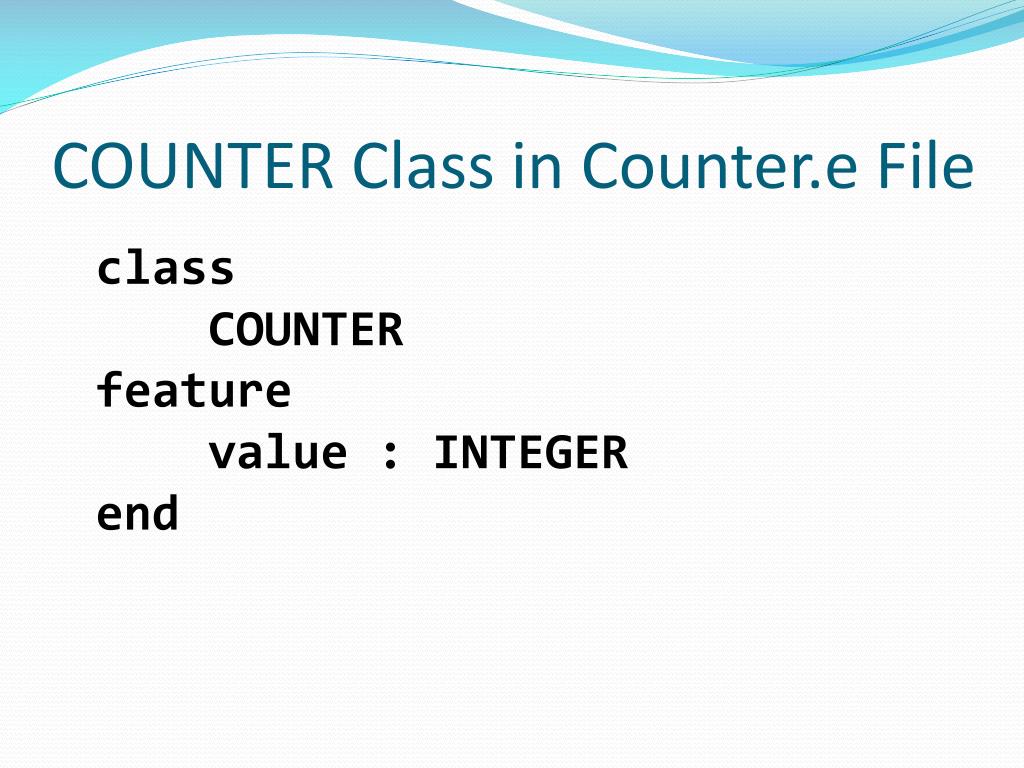 COUNTER Class in Counter.e File

class
    COUNTER
feature
    value : INTEGER
end